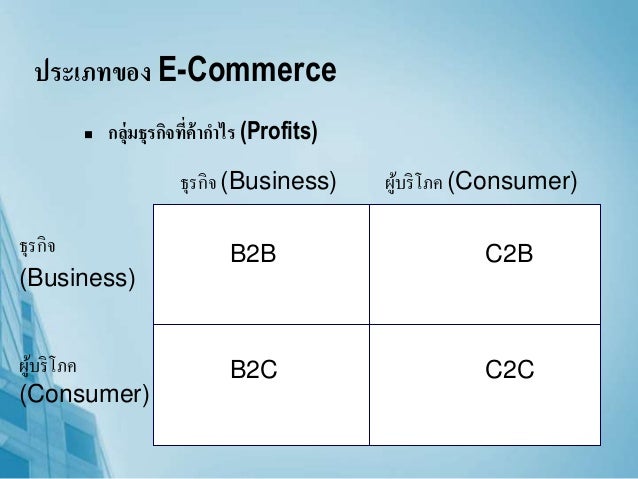 ประเภทของ E-Commerce

▪ กลุ่มธุรกิจที่ค้ากำไร (Profits)

| | ธุรกิจ (Business) | ผู้บริโภค (Consumer) |
|---|---|---|
| ธุรกิจ (Business) | B2B | C2B |
| ผู้บริโภค (Consumer) | B2C | C2C |